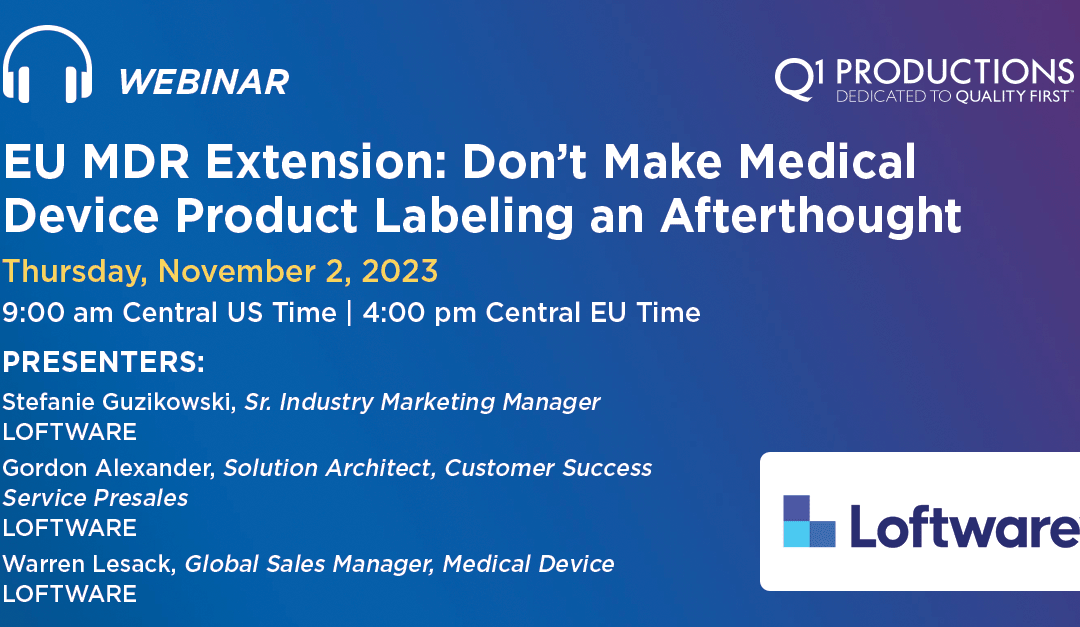 WEBINAR

Q1 PRODUCTIONS
DEDICATED TO QUALITY FIRST™

EU MDR Extension: Don't Make Medical Device Product Labeling an Afterthought

Thursday, November 2, 2023

9:00 am Central US Time | 4:00 pm Central EU Time

PRESENTERS:

Stefanie Guzikowski, Sr. Industry Marketing Manager
LOFTWARE

Gordon Alexander, Solution Architect, Customer Success Service Presales
LOFTWARE

Warren Lesack, Global Sales Manager, Medical Device
LOFTWARE

Loftware